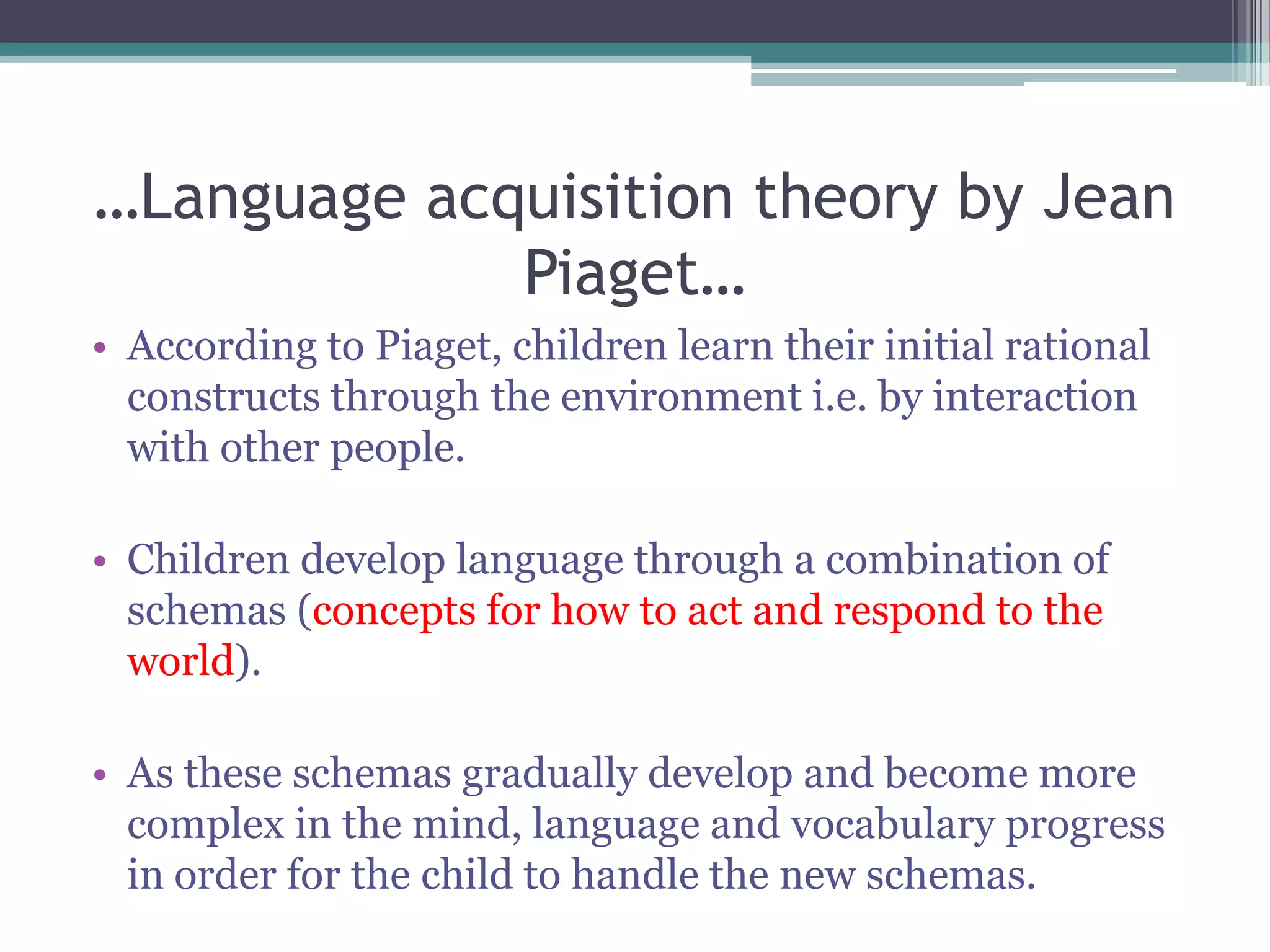 …Language acquisition theory by Jean Piaget…

• According to Piaget, children learn their initial rational constructs through the environment i.e. by interaction with other people.

• Children develop language through a combination of schemas (concepts for how to act and respond to the world).

• As these schemas gradually develop and become more complex in the mind, language and vocabulary progress in order for the child to handle the new schemas.